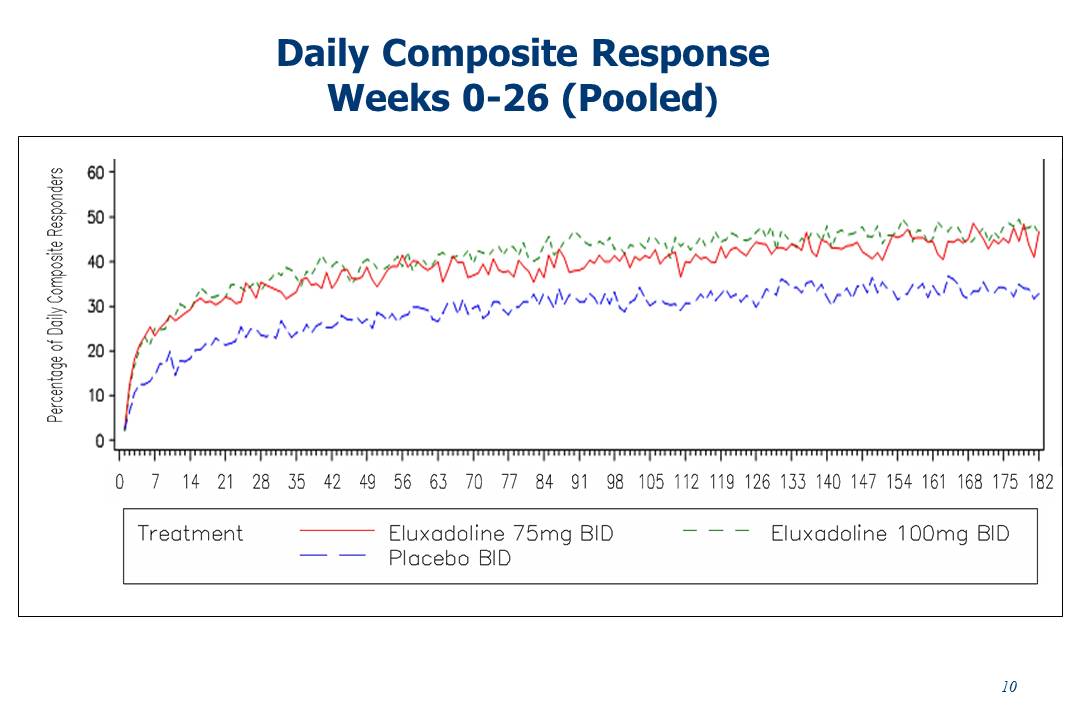 Daily Composite Response
Weeks 0-26 (Pooled)

Percentage of Daily Composite Responders

60
50
40
30
20
10
0

0 7 14 21 28 35 42 49 56 63 70 77 84 91 98 105 112 119 126 133 140 147 154 161 168 175 182

Treatment
Eluxadoline 75mg BID
Eluxadoline 100mg BID
Placebo BID

10